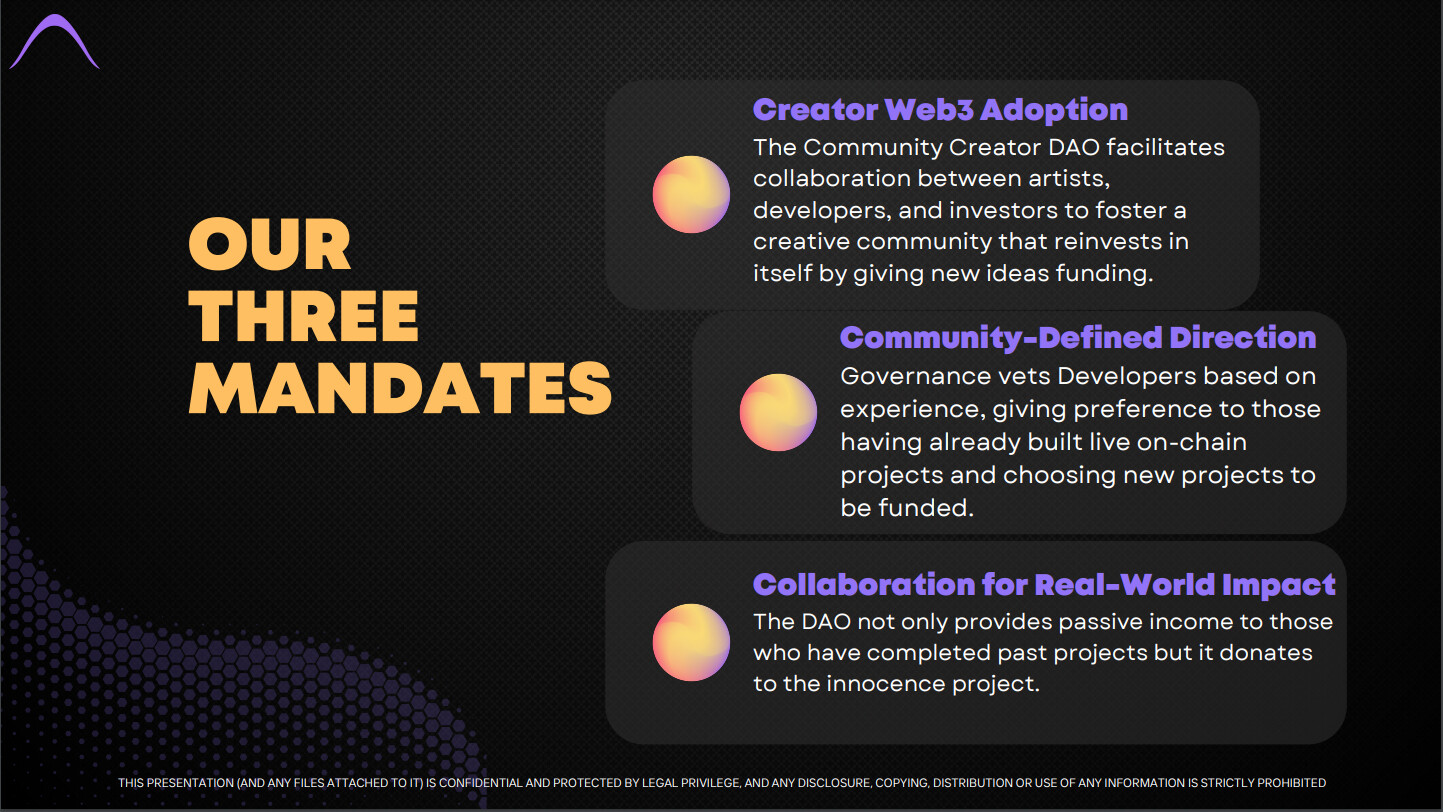 OUR THREE MANDATES

Creator Web3 Adoption
The Community Creator DAO facilitates collaboration between artists, developers, and investors to foster a creative community that reinvests in itself by giving new ideas funding.

Community-Defined Direction
Governance vets Developers based on experience, giving preference to those having already built live on-chain projects and choosing new projects to be funded.

Collaboration for Real-World Impact
The DAO not only provides passive income to those who have completed past projects but it donates to the innocence project.

THIS PRESENTATION (AND ANY FILES ATTACHED TO IT) IS CONFIDENTIAL AND PROTECTED BY LEGAL PRIVILEGE, AND ANY DISCLOSURE, COPYING, DISTRIBUTION OR USE OF ANY INFORMATION IS STRICTLY PROHIBITED